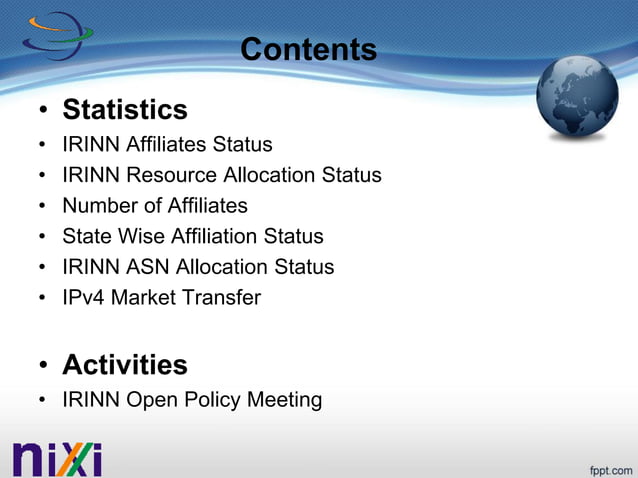 Contents

• Statistics
• IRINN Affiliates Status
• IRINN Resource Allocation Status
• Number of Affiliates
• State Wise Affiliation Status
• IRINN ASN Allocation Status
• IPv4 Market Transfer

• Activities
• IRINN Open Policy Meeting

nixi

fppt.com